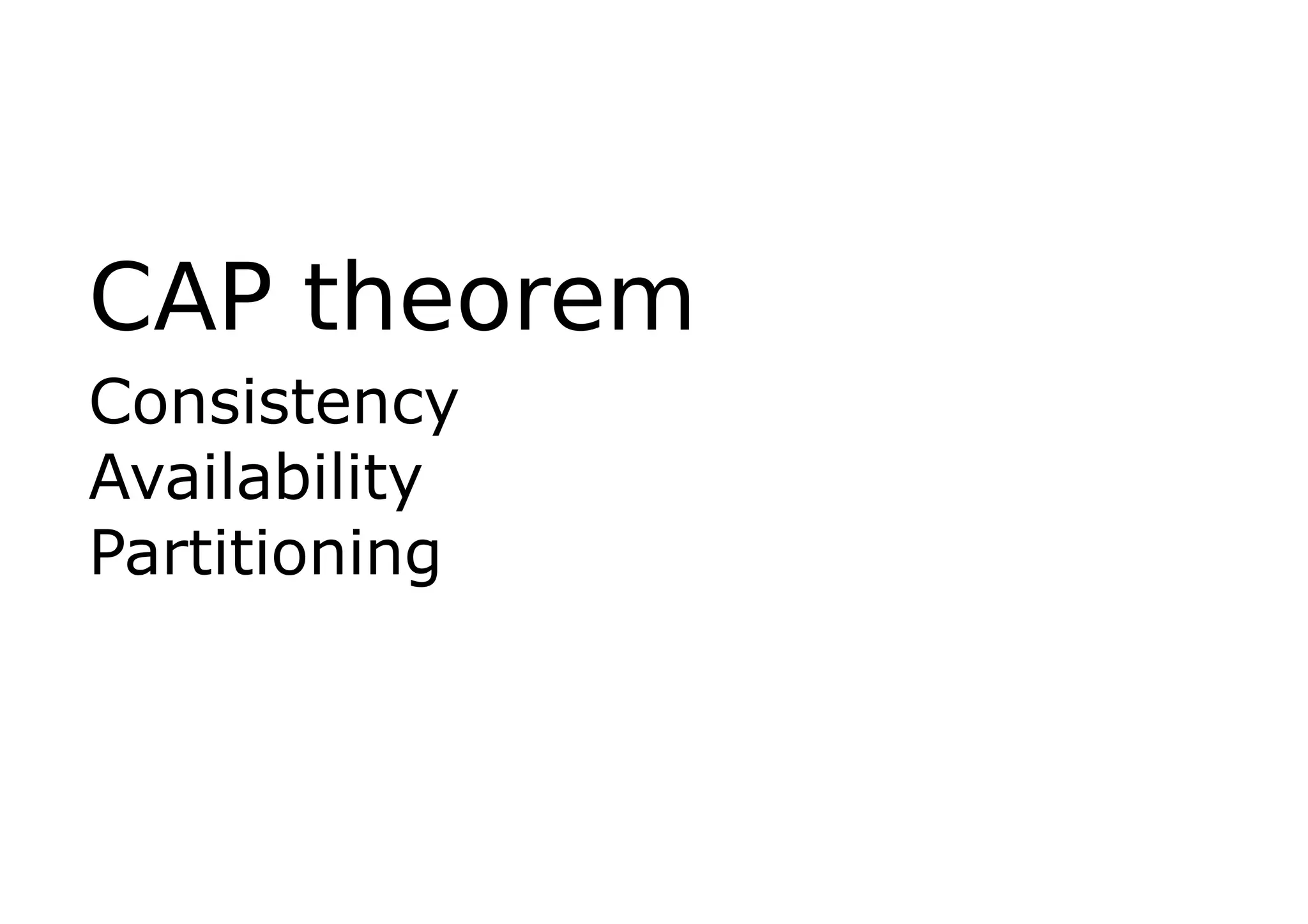 CAP theorem

Consistency
Availability
Partitioning